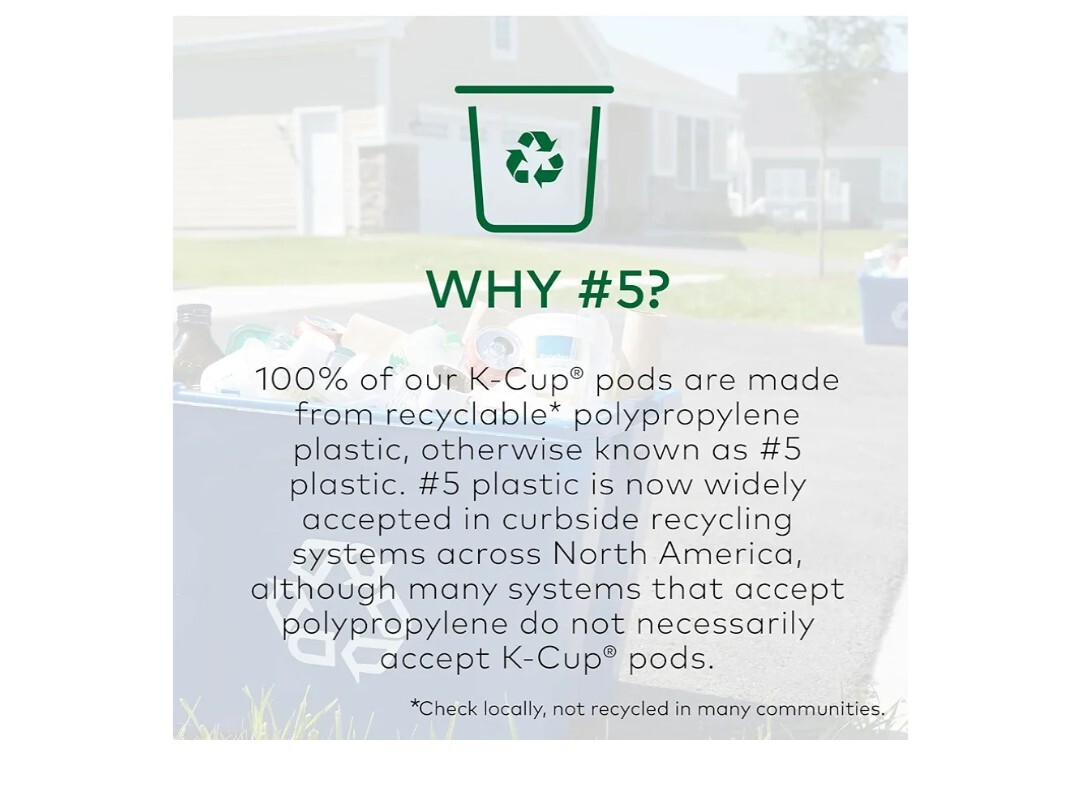 WHY #5?

100% of our K-Cup® pods are made from recyclable* polypropylene plastic, otherwise known as #5 plastic. #5 plastic is now widely accepted in curbside recycling systems across North America, although many systems that accept polypropylene do not necessarily accept K-Cup® pods.

*Check locally, not recycled in many communities.